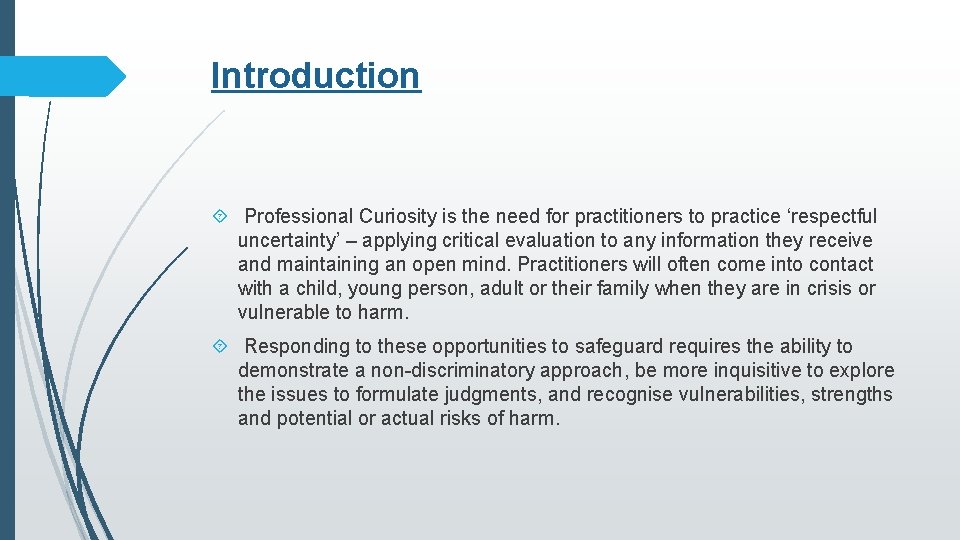 Introduction

Professional Curiosity is the need for practitioners to practice ‘respectful uncertainty’ – applying critical evaluation to any information they receive and maintaining an open mind. Practitioners will often come into contact with a child, young person, adult or their family when they are in crisis or vulnerable to harm.

Responding to these opportunities to safeguard requires the ability to demonstrate a non-discriminatory approach, be more inquisitive to explore the issues to formulate judgments, and recognise vulnerabilities, strengths and potential or actual risks of harm.